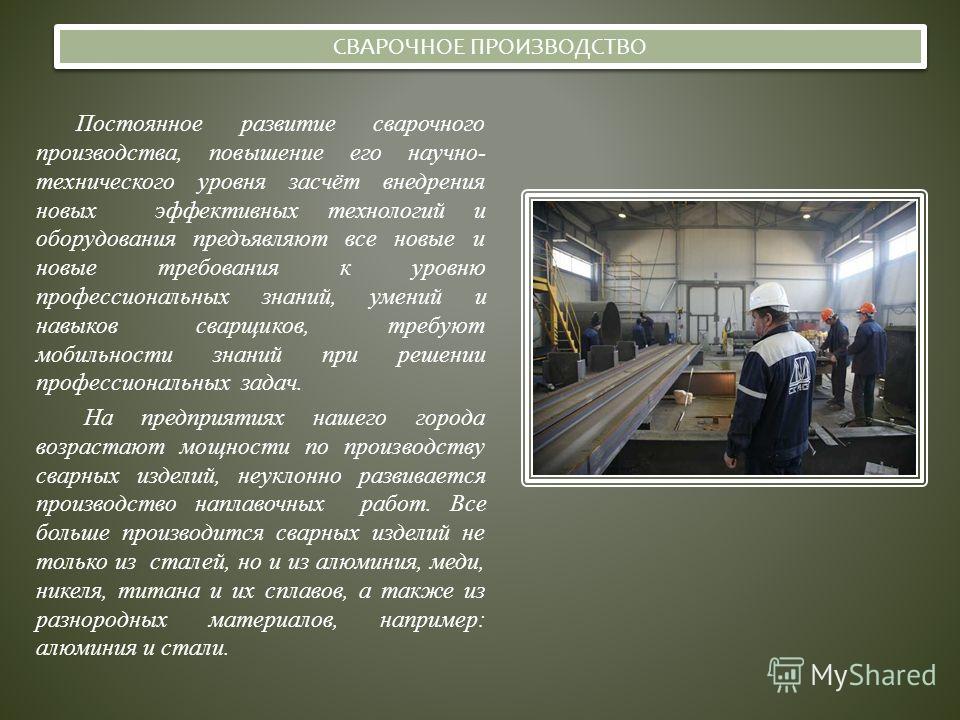 СВАРОЧНОЕ ПРОИЗВОДСТВО

Постоянное развитие сварочного производства, повышение его научно-технического уровня засчёт внедрения новых эффективных технологий и оборудования предъявляют все новые и новые требования к уровню профессиональных знаний, умений и навыков сварщиков, требуют мобильности знаний при решении профессиональных задач.

На предприятиях нашего города возрастают мощности по производству сварных изделий, неуклонно развивается производство наплавочных работ. Все больше производится сварных изделий не только из сталей, но и из алюминия, меди, никеля, титана и их сплавов, а также из разнородных материалов, например: алюминия и стали.

MyShared